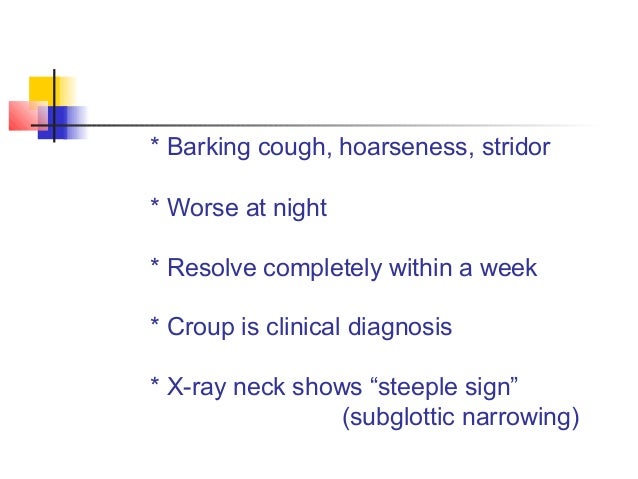 * Barking cough, hoarseness, stridor

* Worse at night

* Resolve completely within a week

* Croup is clinical diagnosis

* X-ray neck shows “steeple sign” (subglottic narrowing)